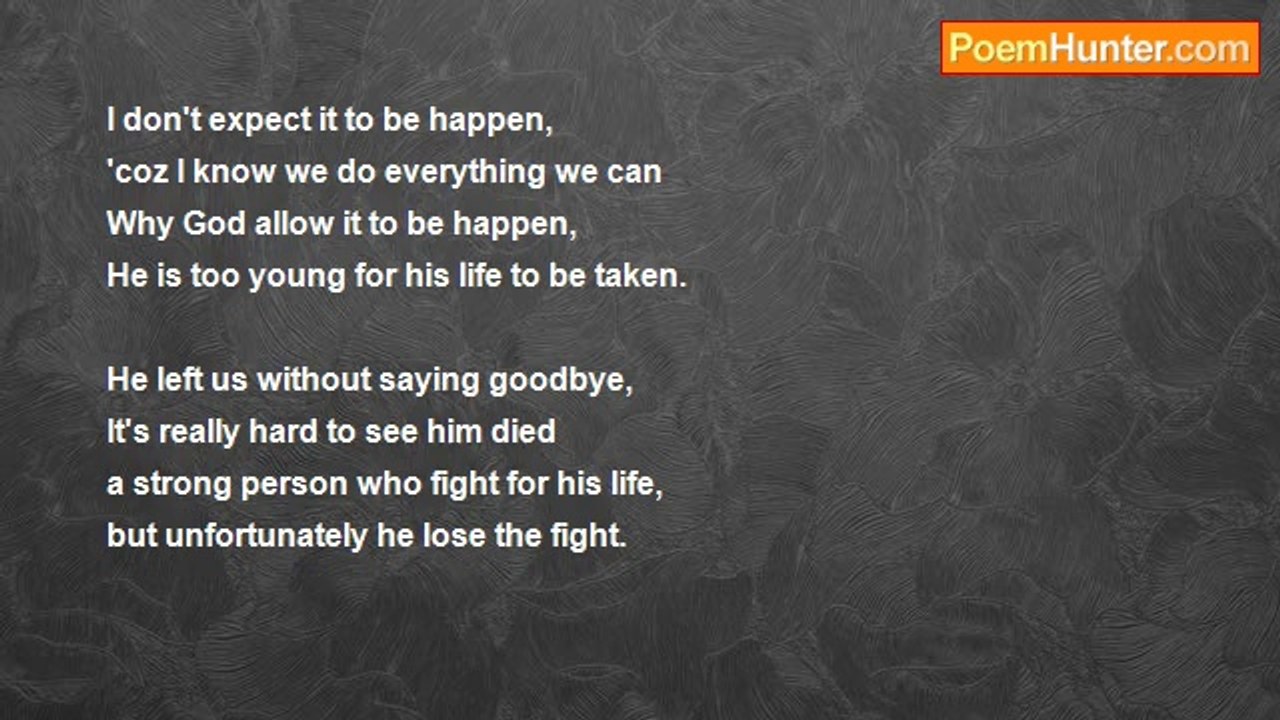 PoemHunter.com

I don't expect it to be happen,
'coz I know we do everything we can
Why God allow it to be happen,
He is too young for his life to be taken.

He left us without saying goodbye,
It's really hard to see him died
a strong person who fight for his life,
but unfortunately he lose the fight.